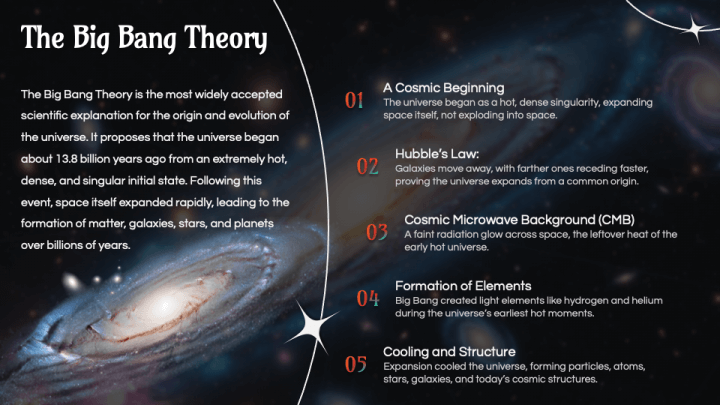 The Big Bang Theory

The Big Bang Theory is the most widely accepted scientific explanation for the origin and evolution of the universe. It proposes that the universe began about 13.8 billion years ago from an extremely hot, dense, and singular initial state. Following this event, space itself expanded rapidly, leading to the formation of matter, galaxies, stars, and planets over billions of years.

01 A Cosmic Beginning
The universe began as a hot, dense singularity, expanding space itself, not exploding into space.

02 Hubble's Law:
Galaxies move away, with farther ones receding faster, proving the universe expands from a common origin.

03 Cosmic Microwave Background (CMB)
A faint radiation glow across space, the leftover heat of the early hot universe.

04 Formation of Elements
Big Bang created light elements like hydrogen and helium during the universe's earliest hot moments.

05 Cooling and Structure
Expansion cooled the universe, forming particles, atoms, stars, galaxies, and today's cosmic structures.